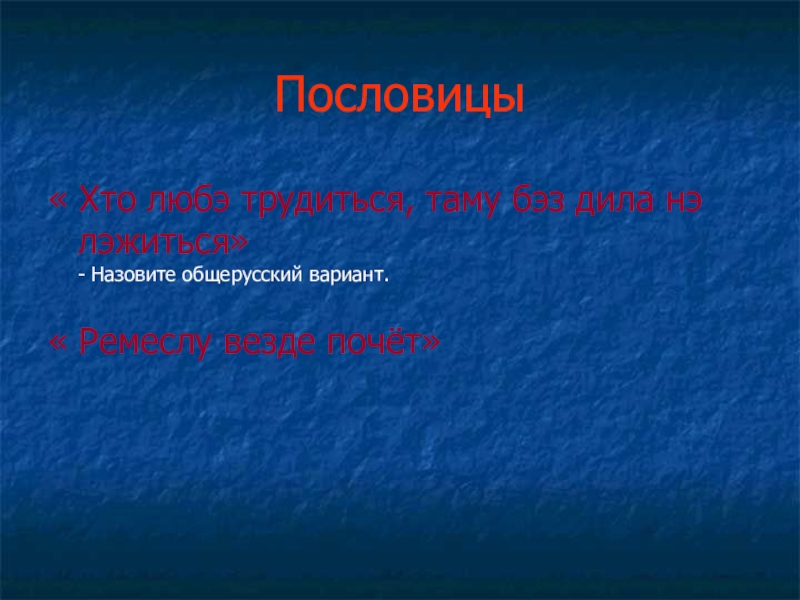 Пословицы

« Хто любэ трудиться, таму бэз дила нэ лэжиться»
- Назовите общерусский вариант.

« Ремеслу везде почёт»